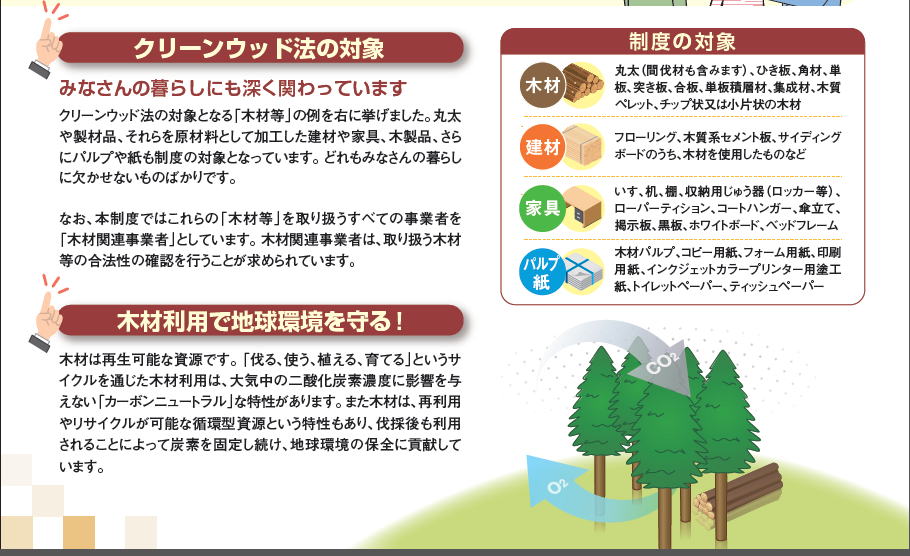 クリーンウッド法の対象

みなさんの暮らしにも深く関わっています

クリーンウッド法の対象となる「木材等」の例を右に挙げました。丸太や製材品、それらを原材料として加工した建材や家具、木製品、さらにパルプや紙も制度の対象となっています。どれもみなさんの暮らしに欠かせないものばかりです。

なお、本制度ではこれらの「木材等」を取り扱うすべての事業者を「木材関連事業者」としています。木材関連事業者は、取り扱う木材等の合法性の確認を行うことが求められています。

木材利用で地球環境を守る！

木材は再生可能な資源です。「伐る、使う、植える、育てる」というサイクルを通じた木材利用は、大気中の二酸化炭素濃度に影響を与えない「カーボンニュートラル」な特性があります。また木材は、再利用やリサイクルが可能な循環型資源という特性もあり、伐採後も利用されることによって炭素を固定し続け、地球環境の保全に貢献しています。

制度の対象

木材
丸太（間伐材も含みます）、ひき板、角材、単板、突き板、合板、単板積層材、集成材、木質ペレット、チップ状又は小片状の木材

建材
フローリング、木質系セメント板、サイディングボードのうち、木材を使用したものなど

家具
いす、机、棚、収納用じゅう器（ロッカー等）、ローパーティション、コートハンガー、傘立て、掲示板、黒板、ホワイトボード、ベッドフレーム

パルプ紙
木材パルプ、コピー用紙、フォーム用紙、印刷用紙、インクジェットカラープリンター用塗工紙、トイレットペーパー、ティッシュペーパー

$CO_2$

$O_2$